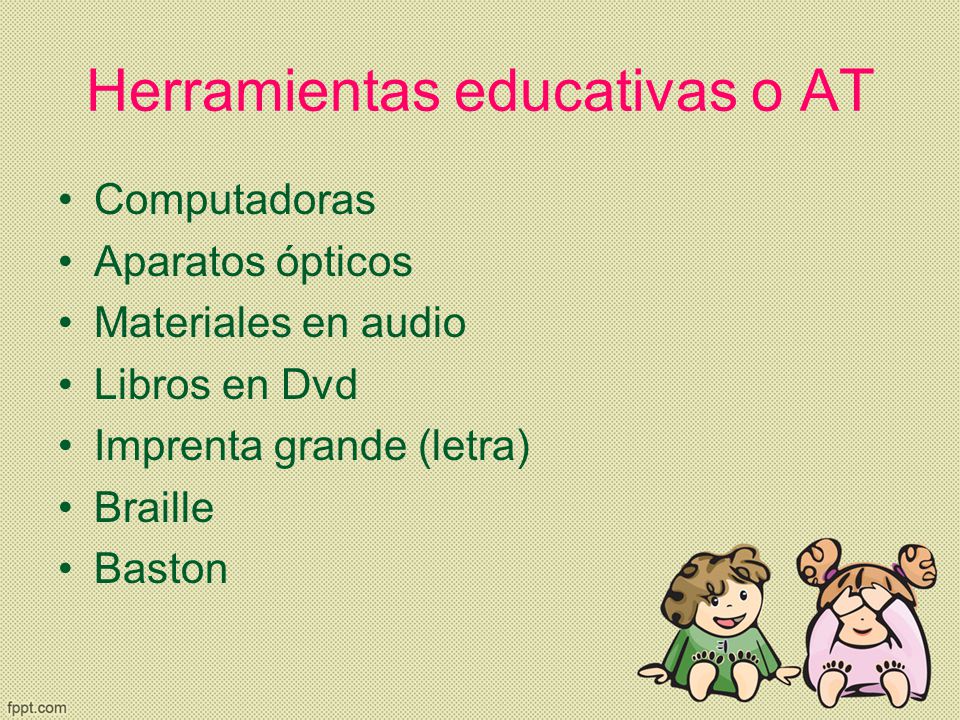 Herramientas educativas o AT

• Computadoras
• Aparatos ópticos
• Materiales en audio
• Libros en Dvd
• Imprenta grande (letra)
• Braille
• Baston

fppt.com